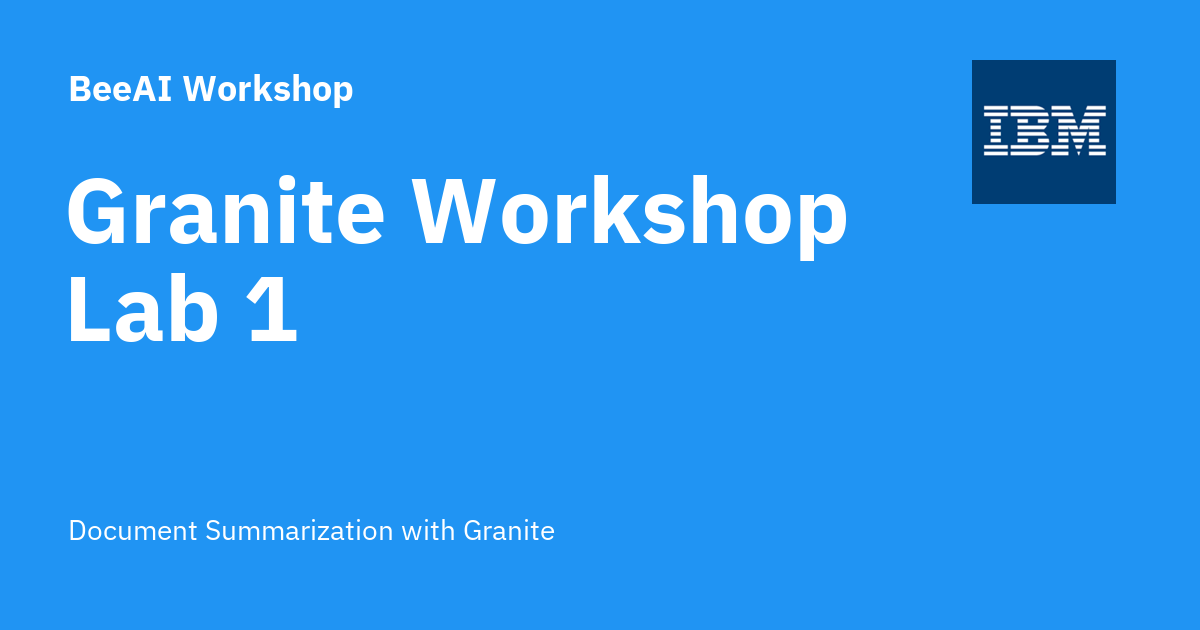 BeeAI Workshop

IBM

Granite Workshop Lab 1

Document Summarization with Granite